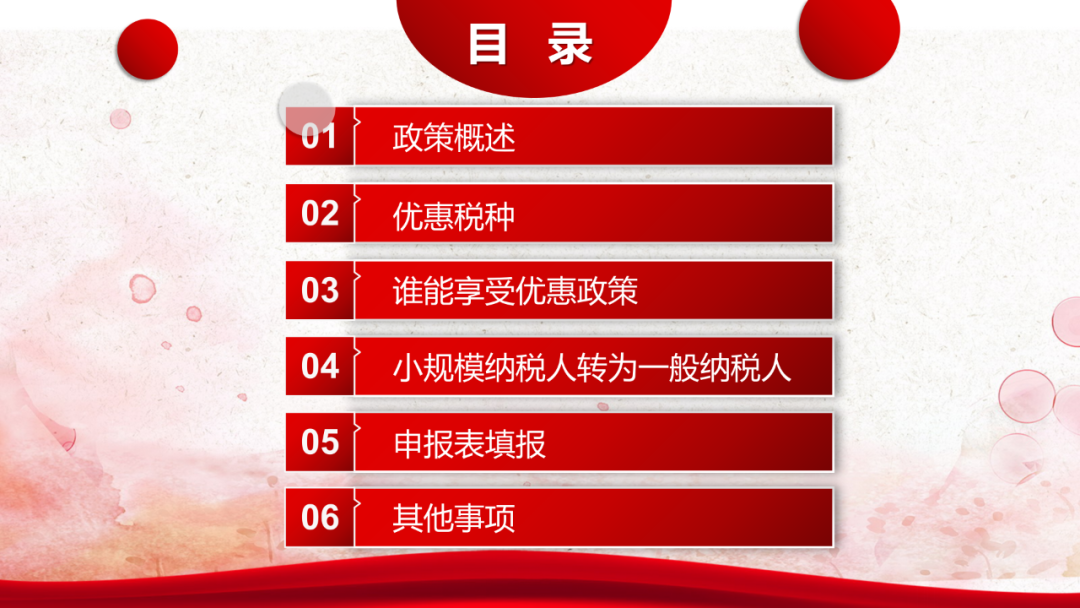 目 录

01 政策概述

02 优惠税种

03 谁能享受优惠政策

04 小规模纳税人转为一般纳税人

05 申报表填报

06 其他事项